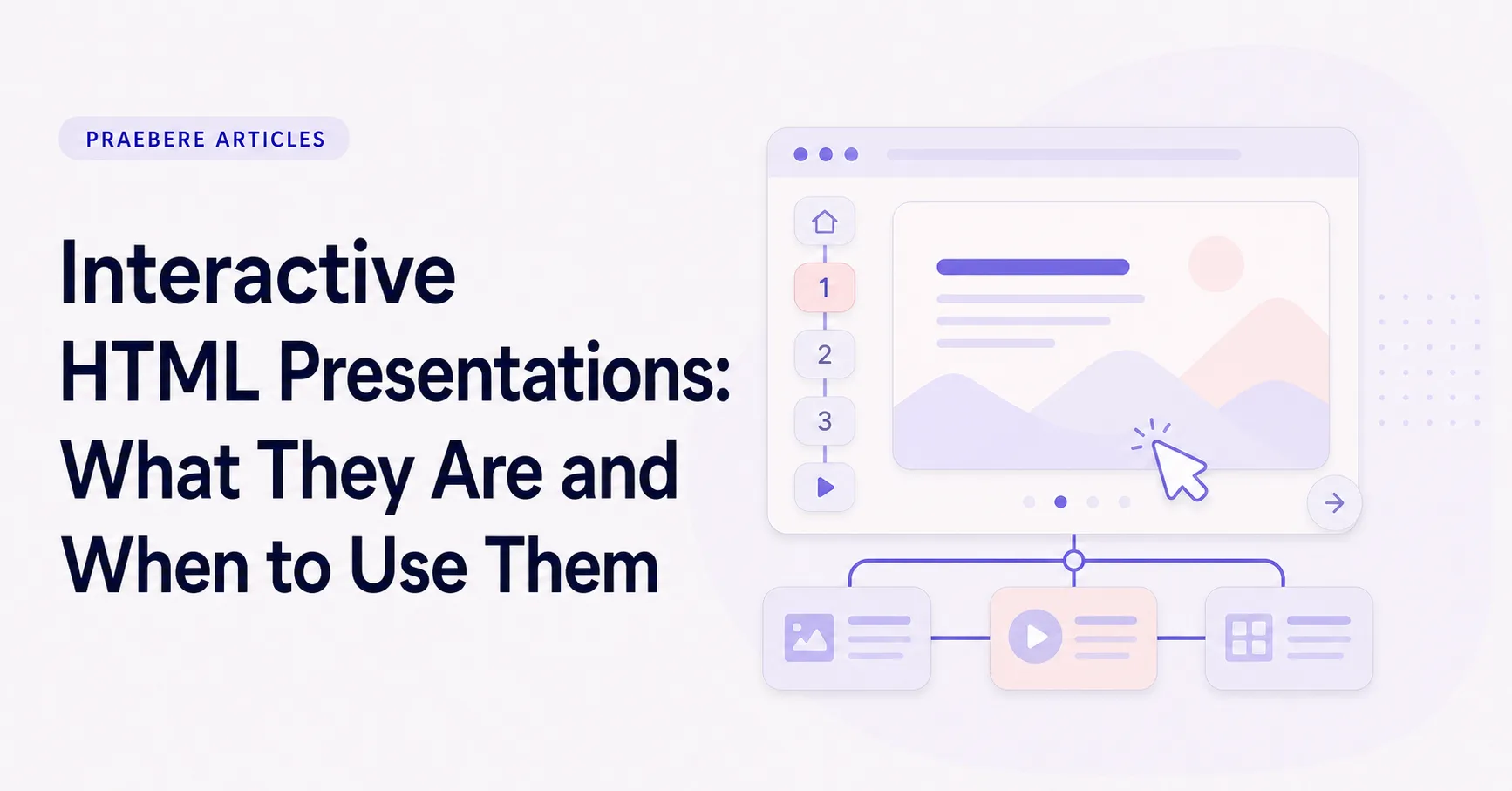 PRAEBERE ARTICLES

Interactive HTML Presentations: What They Are and When to Use Them

1
2
3